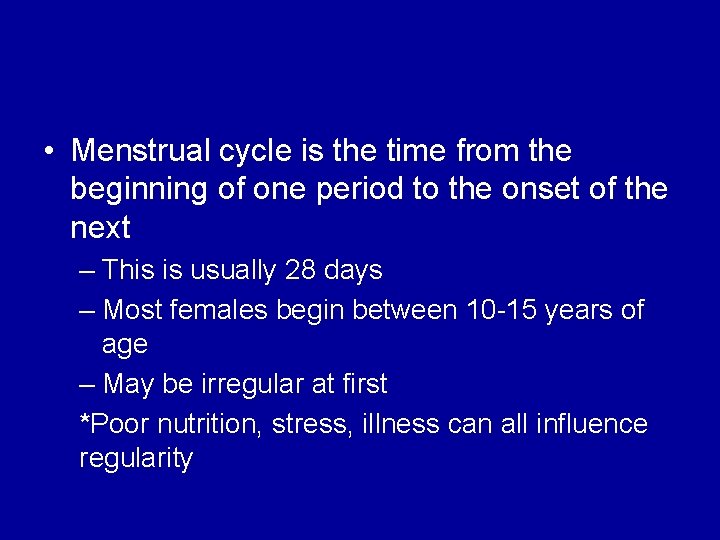 • Menstrual cycle is the time from the beginning of one period to the onset of the next

– This is usually 28 days

– Most females begin between 10-15 years of age

– May be irregular at first

*Poor nutrition, stress, illness can all influence regularity